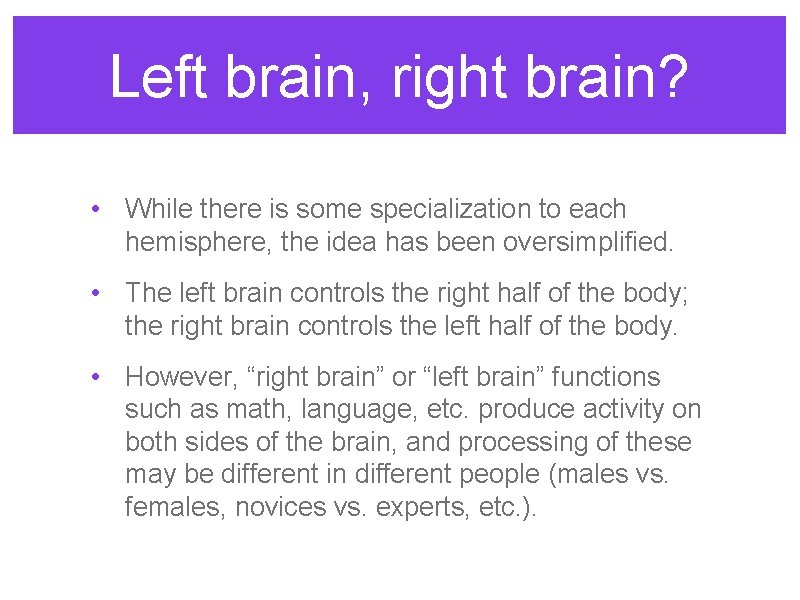 Left brain, right brain?

• While there is some specialization to each hemisphere, the idea has been oversimplified.

• The left brain controls the right half of the body; the right brain controls the left half of the body.

• However, “right brain” or “left brain” functions such as math, language, etc. produce activity on both sides of the brain, and processing of these may be different in different people (males vs. females, novices vs. experts, etc.).